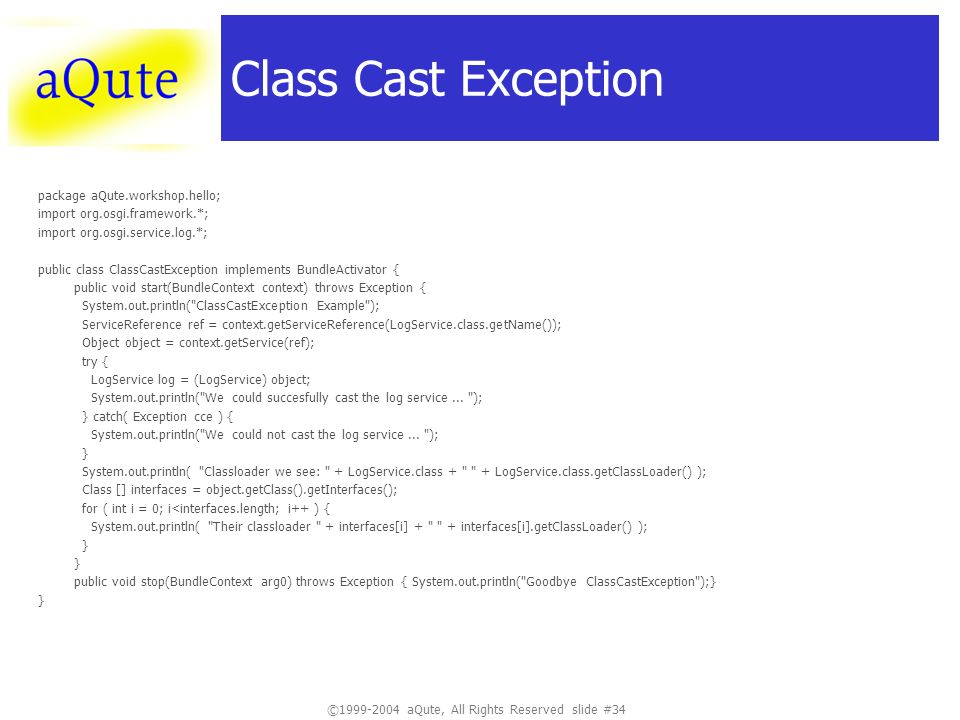 aQute

Class Cast Exception

package aQute.workshop.hello;
import org.osgi.framework.*;
import org.osgi.service.log.*;

public class ClassCastException implements BundleActivator {
public void start(BundleContext context) throws Exception {
System.out.println("ClassCastException Example");
ServiceReference ref = context.getServiceReference(LogService.class.getName());
Object object = context.getService(ref);
try {
LogService log = (LogService) object;
System.out.println("We could succesfully cast the log service ... ");
} catch( Exception cce ) {
System.out.println("We could not cast the log service ... ");
}
System.out.println( "Classloader we see: " + LogService.class + " " + LogService.class.getClassLoader() );
Class [] interfaces = object.getClass().getInterfaces();
for ( int i = 0; i<interfaces.length; i++ ) {
System.out.println( "Their classloader " + interfaces[i] + " " + interfaces[i].getClassLoader() );
}
}
public void stop(BundleContext arg0) throws Exception { System.out.println("Goodbye ClassCastException");}
}

©1999-2004 aQute, All Rights Reserved slide #34